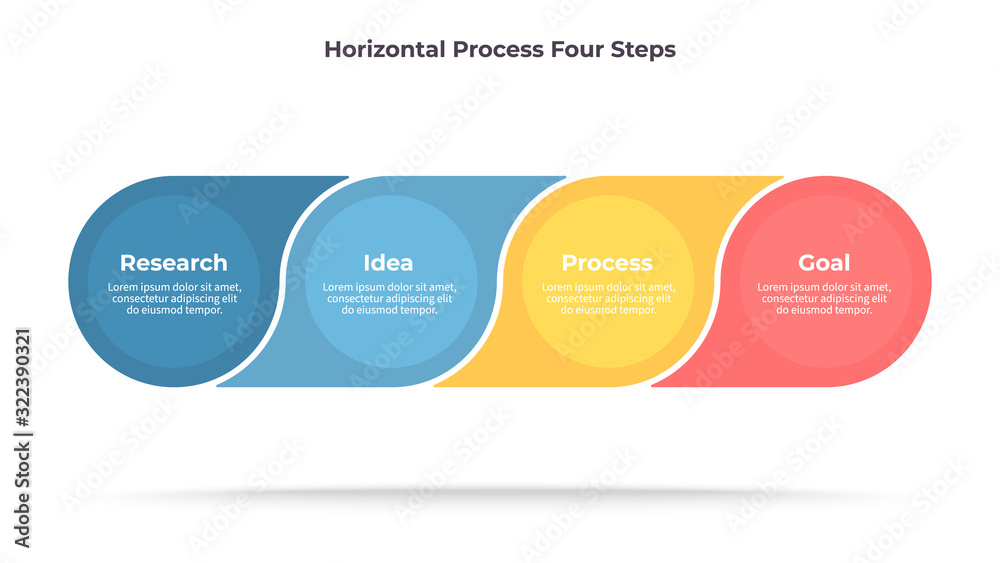 Horizontal Process Four Steps

Research
Lorem ipsum dolor sit amet, consectetur adipiscing elit do eiusmod tempor.

Idea
Lorem ipsum dolor sit amet, consectetur adipiscing elit do eiusmod tempor.

Process
Lorem ipsum dolor sit amet, consectetur adipiscing elit do eiusmod tempor.

Goal
Lorem ipsum dolor sit amet, consectetur adipiscing elit do eiusmod tempor.

Adobe Stock | #322390321